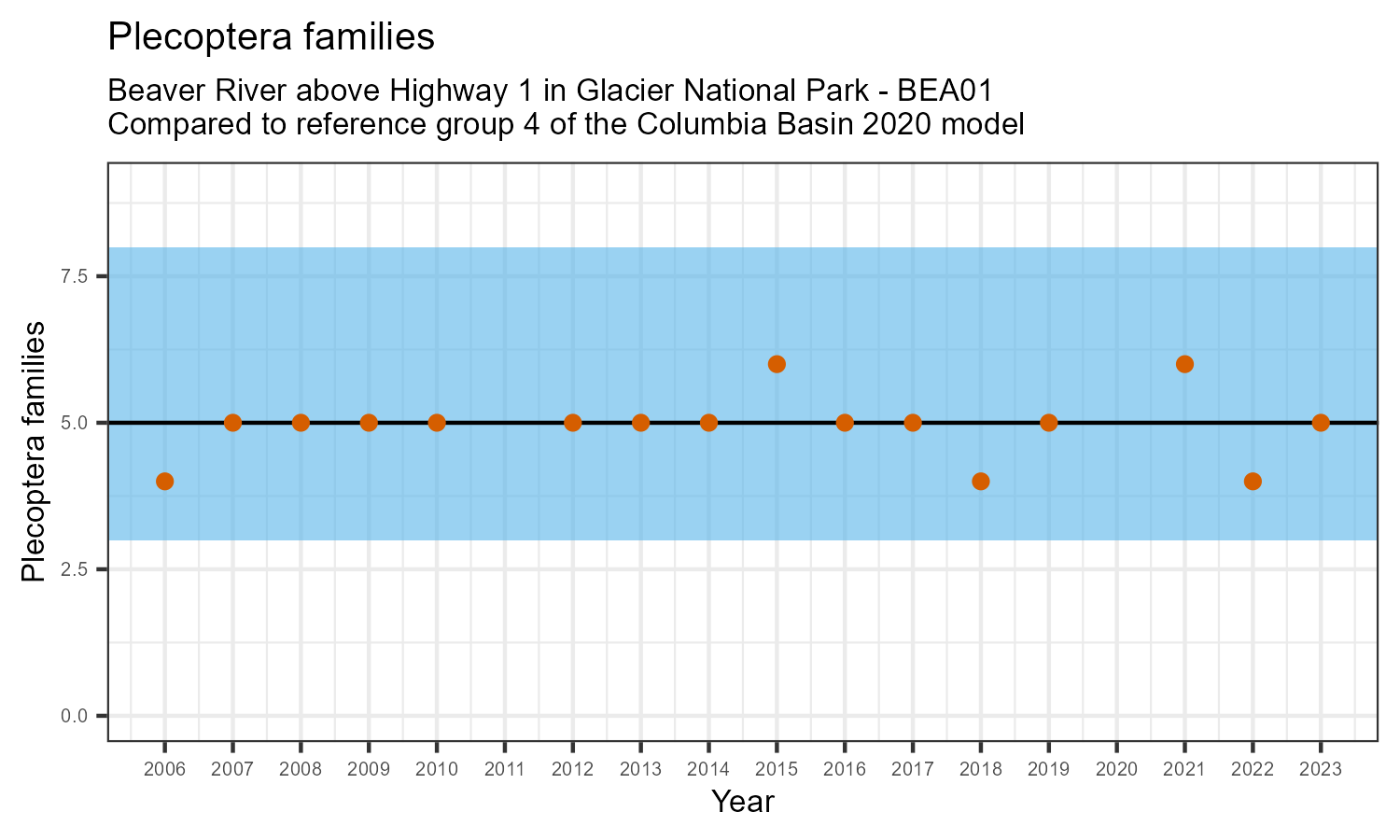 Plecoptera families

Beaver River above Highway 1 in Glacier National Park - BEA01
Compared to reference group 4 of the Columbia Basin 2020 model

Plecoptera families

7.5
5.0
2.5
0.0

2006 2007 2008 2009 2010 2011 2012 2013 2014 2015 2016 2017 2018 2019 2020 2021 2022 2023

Year